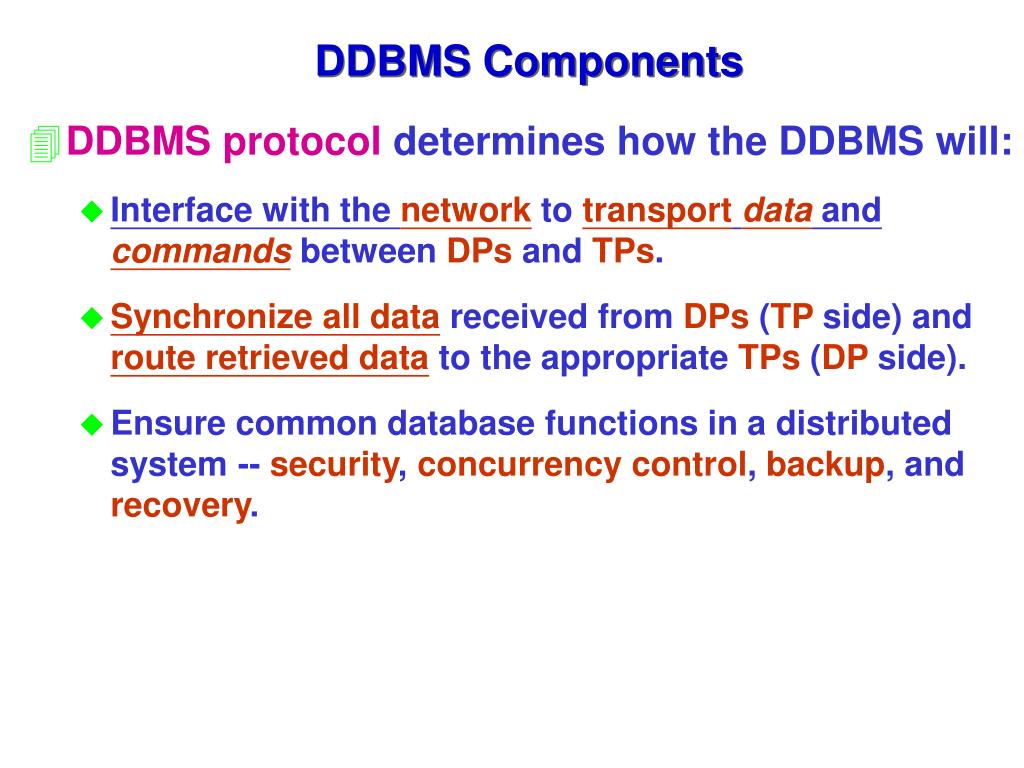 DDBMS Components

DDBMS protocol determines how the DDBMS will:

Interface with the network to transport data and commands between DPs and TPs.

Synchronize all data received from DPs (TP side) and route retrieved data to the appropriate TPs (DP side).

Ensure common database functions in a distributed system -- security, concurrency control, backup, and recovery.